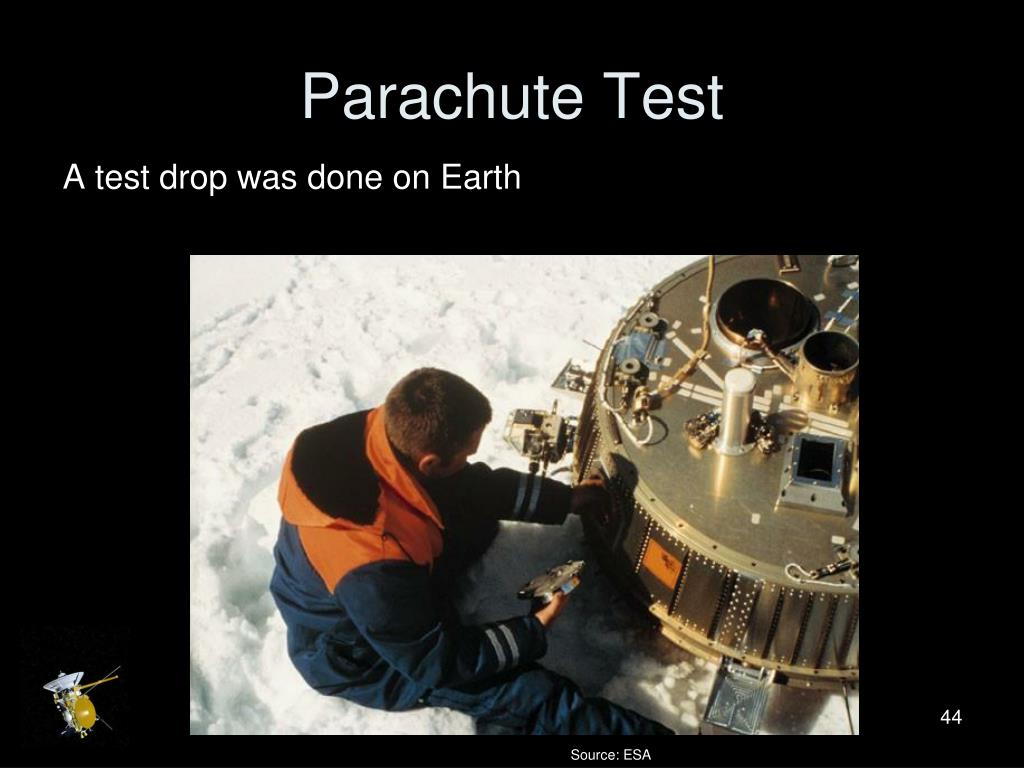 Parachute Test

A test drop was done on Earth

44

Source: ESA